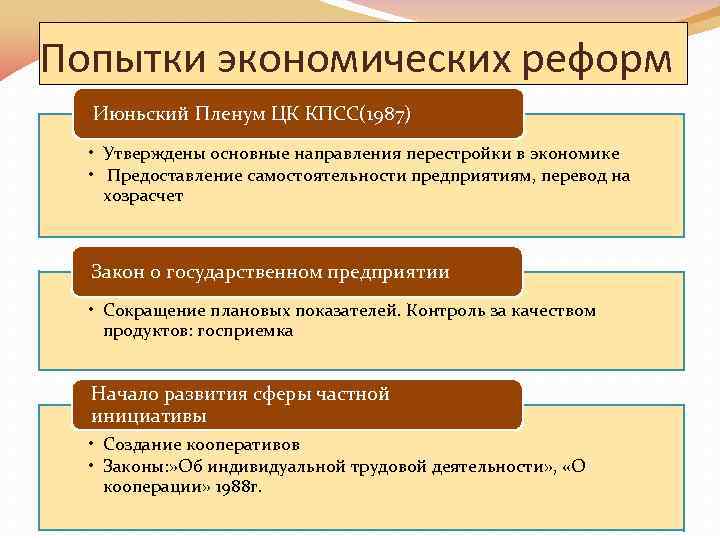 Попытки экономических реформ

Июньский Пленум ЦК КПСС(1987)

• Утверждены основные направления перестройки в экономике
• Предоставление самостоятельности предприятиям, перевод на хозрасчет

Закон о государственном предприятии

• Сокращение плановых показателей. Контроль за качеством продуктов: госприемка

Начало развития сферы частной инициативы

• Создание кооперативов
• Законы:»Об индивидуальной трудовой деятельности», «О кооперации» 1988г.